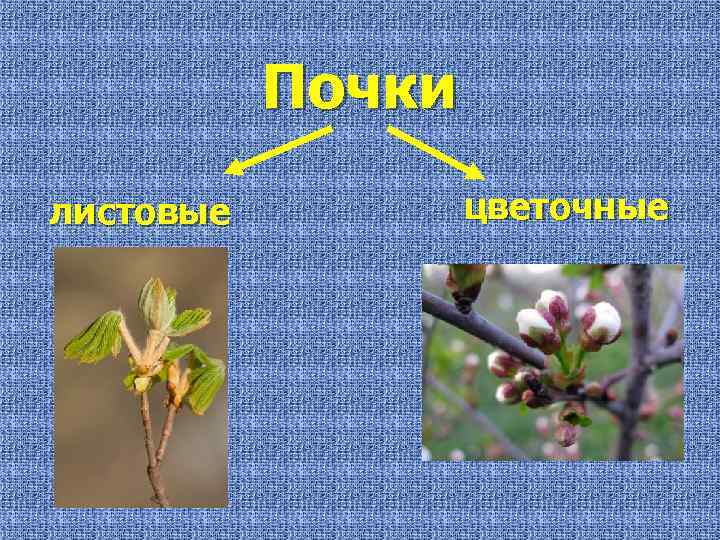 Почки

листовые

цветочные